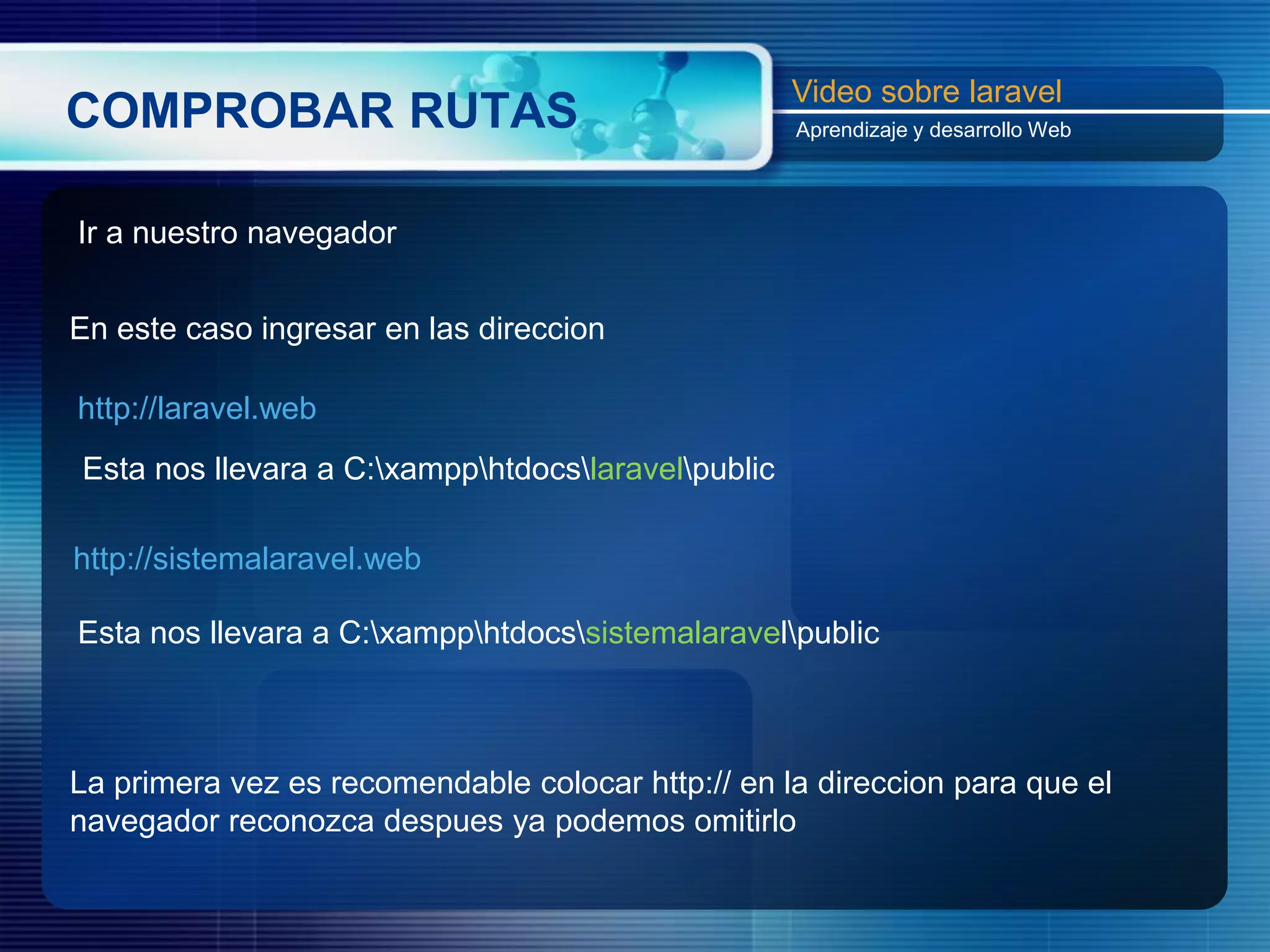 COMPROBAR RUTAS

Video sobre laravel

Aprendizaje y desarrollo Web

Ir a nuestro navegador

En este caso ingresar en las direccion

http://laravel.web

Esta nos llevara a C:\xampp\htdocs\laravel\public

http://sistemalaravel.web

Esta nos llevara a C:\xampp\htdocs\sistemalaravel\public

La primera vez es recomendable colocar http:// en la direccion para que el navegador reconozca despues ya podemos omitirlo